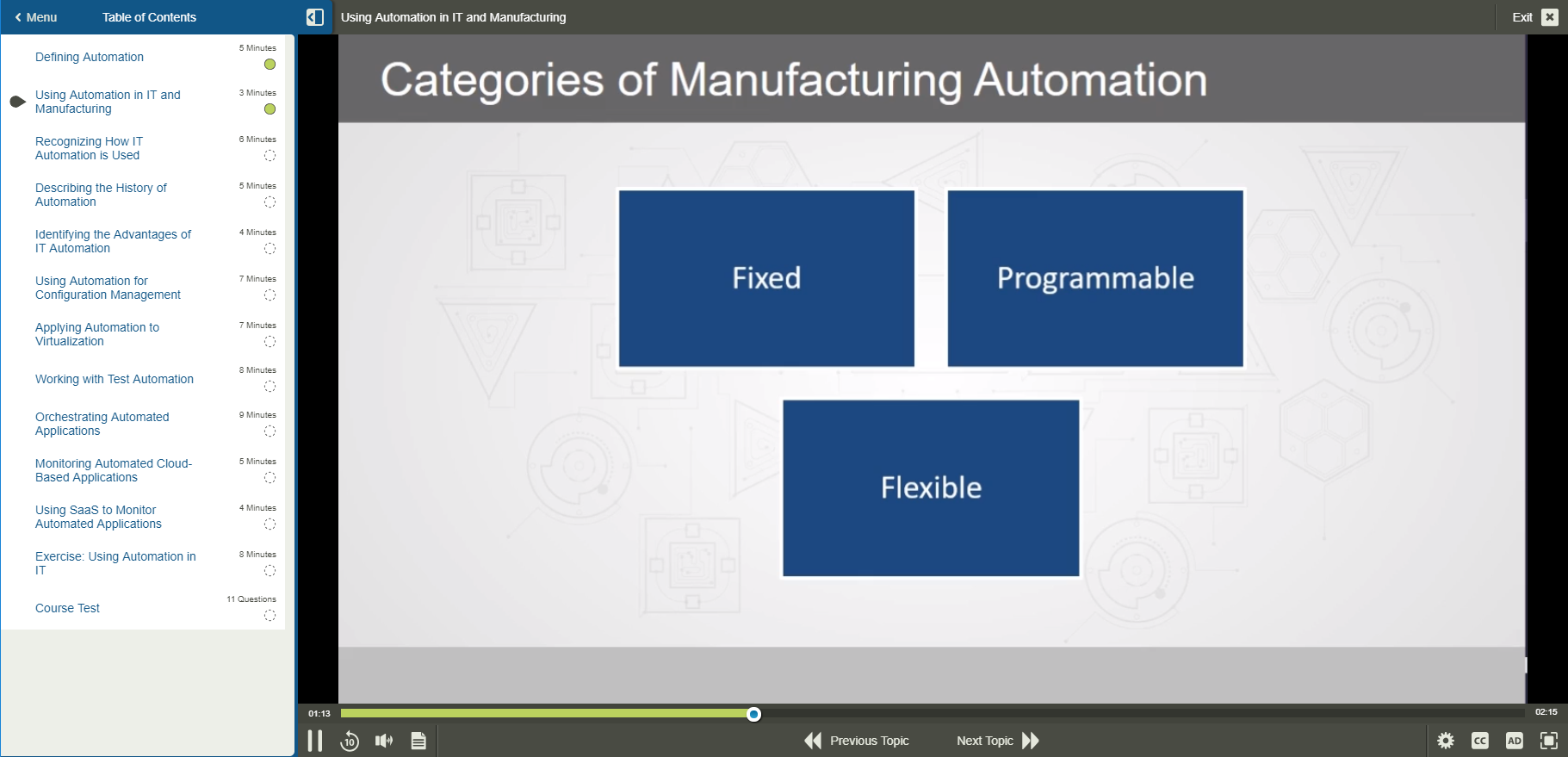 Menu
Table of Contents
Using Automation in IT and Manufacturing
Exit

Defining Automation
5 Minutes

Using Automation in IT and Manufacturing
3 Minutes

Recognizing How IT Automation is Used
6 Minutes

Describing the History of Automation
5 Minutes

Identifying the Advantages of IT Automation
4 Minutes

Using Automation for Configuration Management
7 Minutes

Applying Automation to Virtualization
7 Minutes

Working with Test Automation
8 Minutes

Orchestrating Automated Applications
9 Minutes

Monitoring Automated Cloud-Based Applications
5 Minutes

Using SaaS to Monitor Automated Applications
4 Minutes

Exercise: Using Automation in IT
8 Minutes

Course Test
11 Questions

Categories of Manufacturing Automation

Fixed

Programmable

Flexible

01:13
02:15
10
Previous Topic
Next Topic
CC
AD